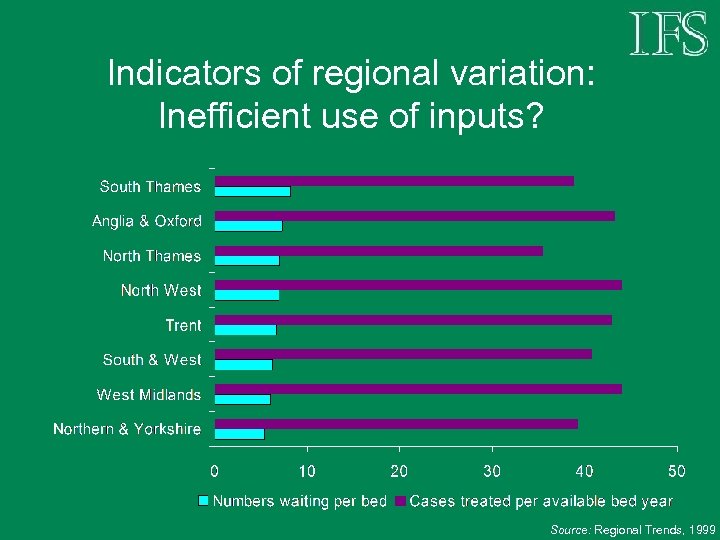 IFS

Indicators of regional variation: Inefficient use of inputs?

South Thames
Anglia & Oxford
North Thames
North West
Trent
South & West
West Midlands
Northern & Yorkshire

0
10
20
30
40
50

Numbers waiting per bed
Cases treated per available bed year

Source: Regional Trends, 1999